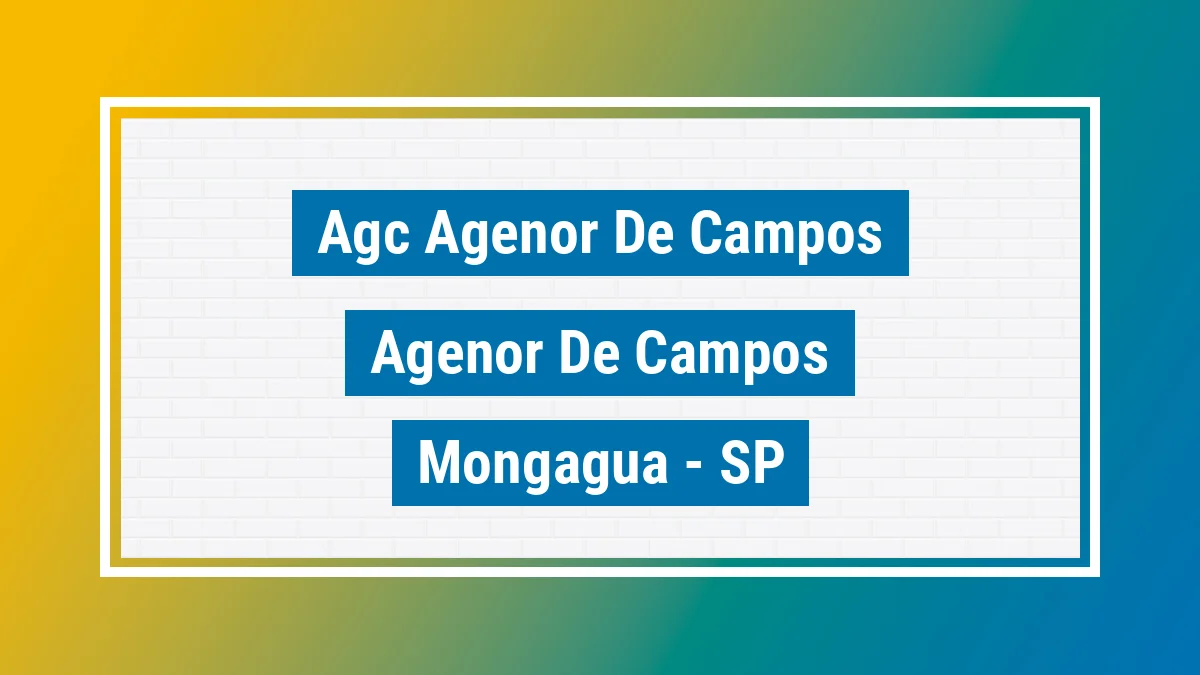 Agc Agenor De Campos

Agenor De Campos

Mongagua - SP